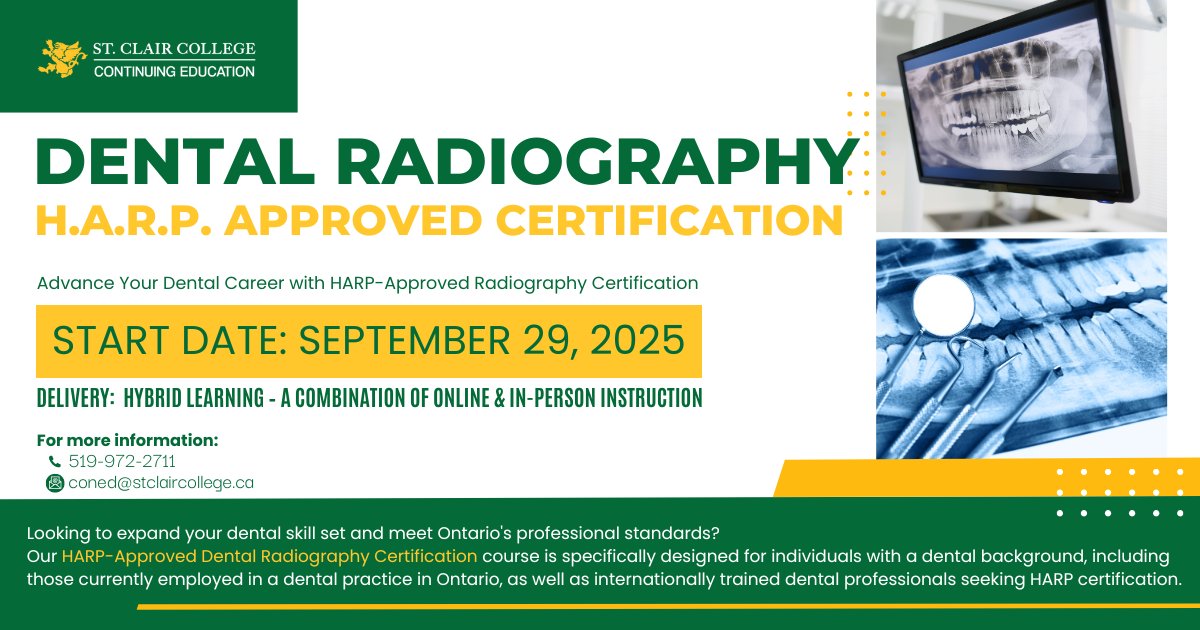 ST. CLAIR COLLEGE
CONTINUING EDUCATION

DENTAL RADIOGRAPHY
H.A.R.P. APPROVED CERTIFICATION

Advance Your Dental Career with HARP-Approved Radiography Certification

START DATE: SEPTEMBER 29, 2025

DELIVERY: HYBRID LEARNING - A COMBINATION OF ONLINE & IN-PERSON INSTRUCTION

For more information:
519-972-2711
coned@stclaircollege.ca

Looking to expand your dental skill set and meet Ontario's professional standards?
Our HARP-Approved Dental Radiography Certification course is specifically designed for individuals with a dental background, including those currently employed in a dental practice in Ontario, as well as internationally trained dental professionals seeking HARP certification.